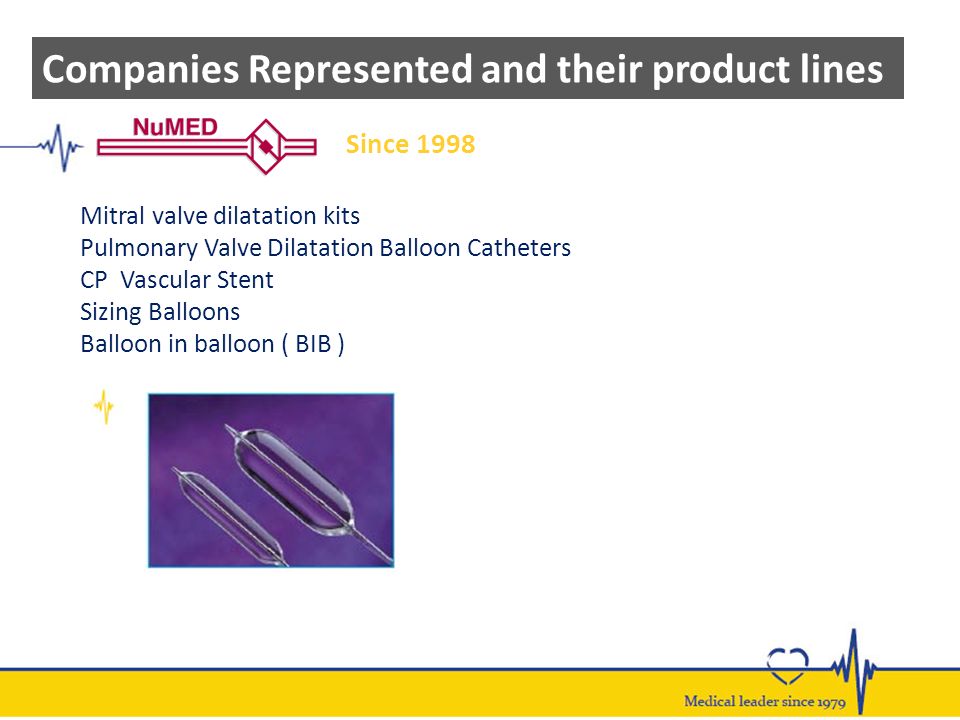 Companies Represented and their product lines

NuMED

Since 1998

Mitral valve dilatation kits
Pulmonary Valve Dilatation Balloon Catheters
CP  Vascular Stent
Sizing Balloons
Balloon in balloon ( BIB )

Medical leader since 1979